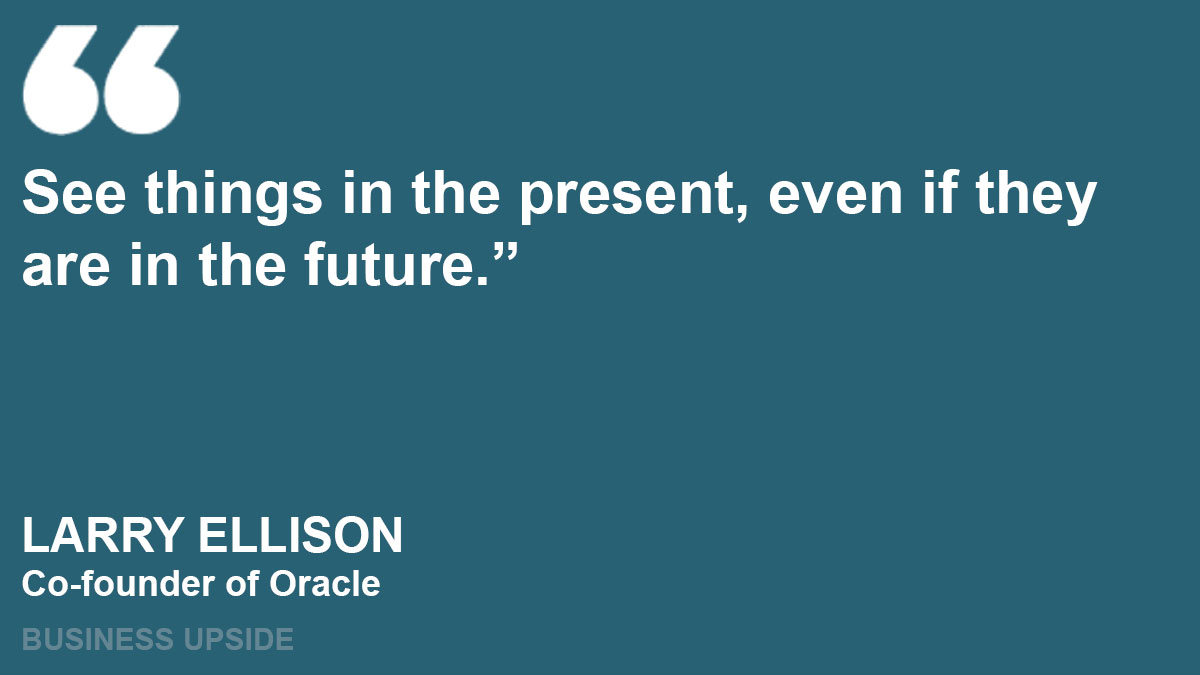 “

See things in the present, even if they are in the future.”

LARRY ELLISON
Co-founder of Oracle

BUSINESS UPSIDE